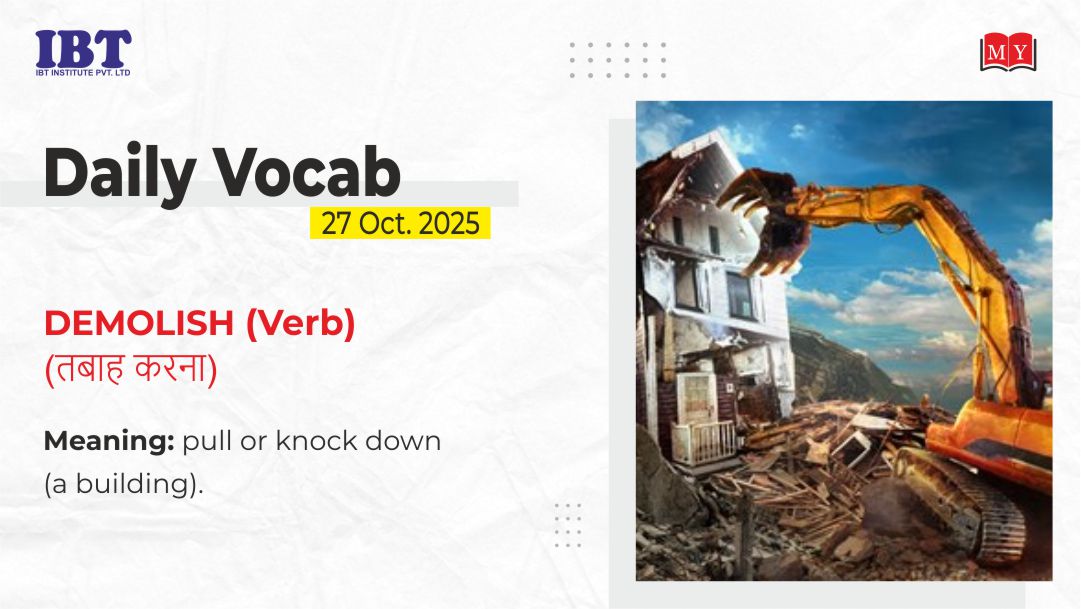 IBT
IBT INSTITUTE PVT. LTD

MY

Daily Vocab
27 Oct. 2025

DEMOLISH (Verb)
(तबाह करना)

Meaning: pull or knock down (a building).